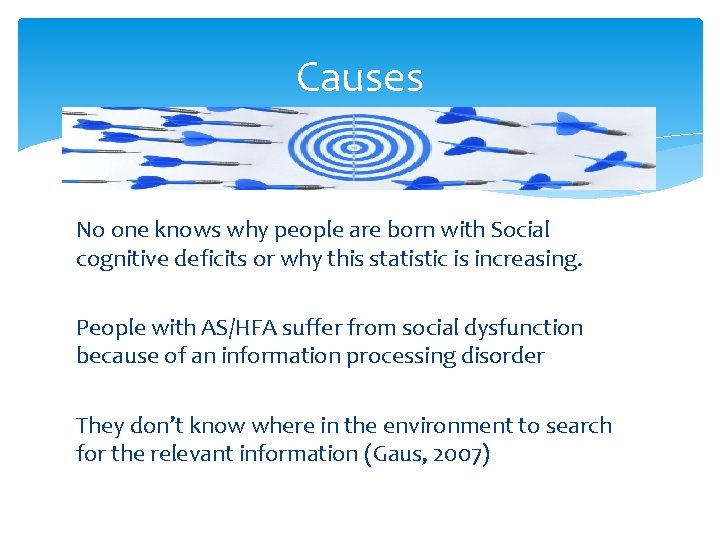 Causes

No one knows why people are born with Social cognitive deficits or why this statistic is increasing.

People with AS/HFA suffer from social dysfunction because of an information processing disorder

They don't know where in the environment to search for the relevant information (Gaus, 2007)